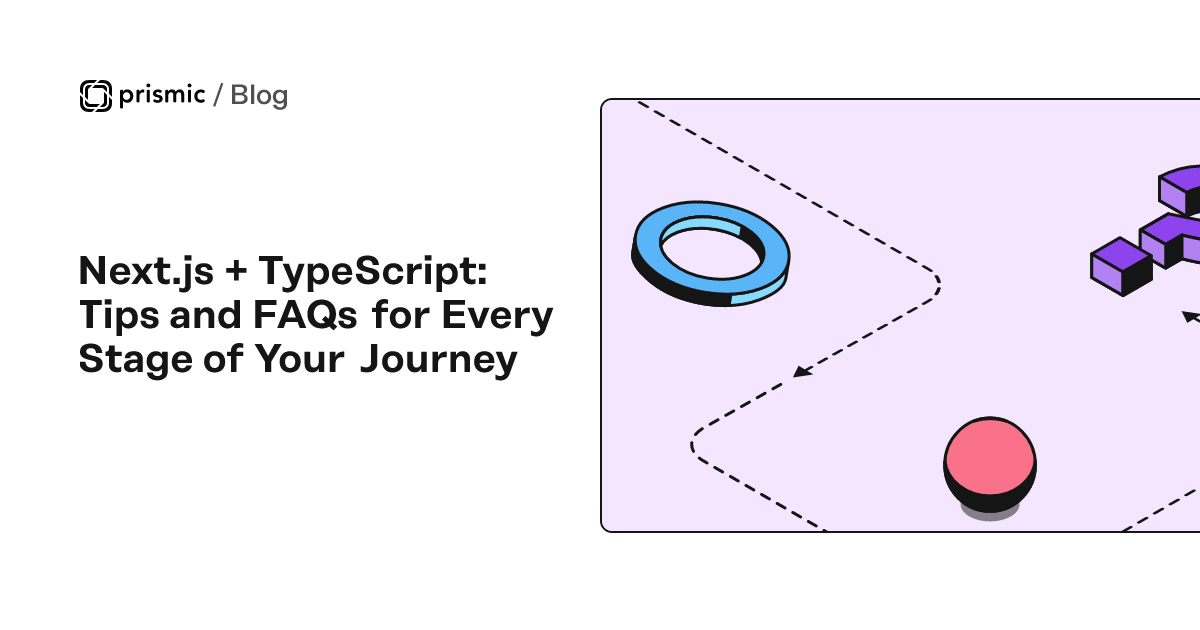 prismic / Blog

Next.js + TypeScript: Tips and FAQs for Every Stage of Your Journey